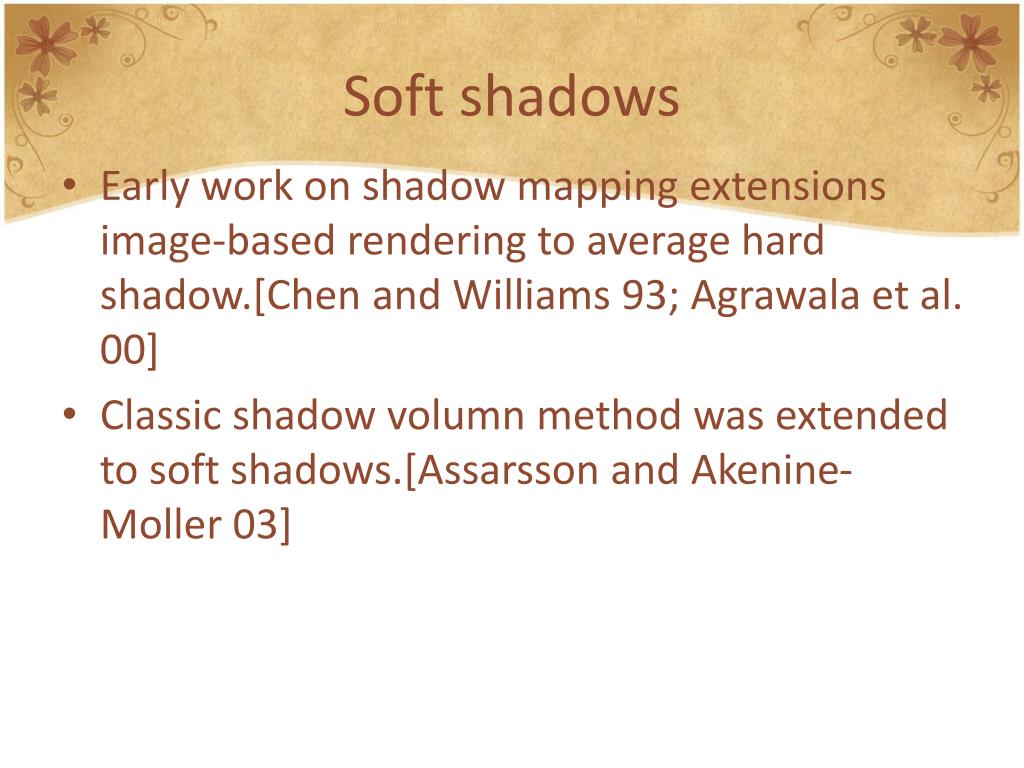 Soft shadows

• Early work on shadow mapping extensions image-based rendering to average hard shadow.[Chen and Williams 93; Agrawala et al. 00]

• Classic shadow volumn method was extended to soft shadows.[Assarsson and Akenine-Moller 03]